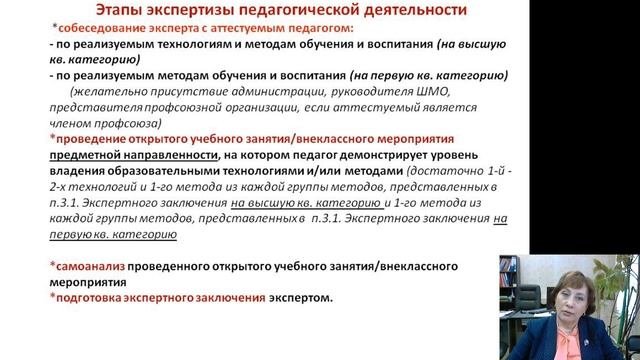 Этапы экспертизы педагогической деятельности

*собеседование эксперта с аттестуемым педагогом:
- по реализуемым технологиям и методам обучения и воспитания (на высшую кв. категорию)
- по реализуемым методам обучения и воспитания (на первую кв. категорию)
(желательно присутствие администрации, руководителя ШМО, представителя профсоюзной организации, если аттестуемый является членом профсоюза)
*проведение открытого учебного занятия/внеклассного мероприятия предметной направленности, на котором педагог демонстрирует уровень владения образовательными технологиями и/или методами (достаточно 1-й - 2-х технологий и 1-го метода из каждой группы методов, представленных в п.3.1. Экспертного заключения на высшую кв. категорию и 1-го метода из каждой группы методов, представленных в п.3.1. Экспертного заключения на первую кв. категорию

*самоанализ проведенного открытого учебного занятия/внеклассного мероприятия
*подготовка экспертного заключения экспертом.